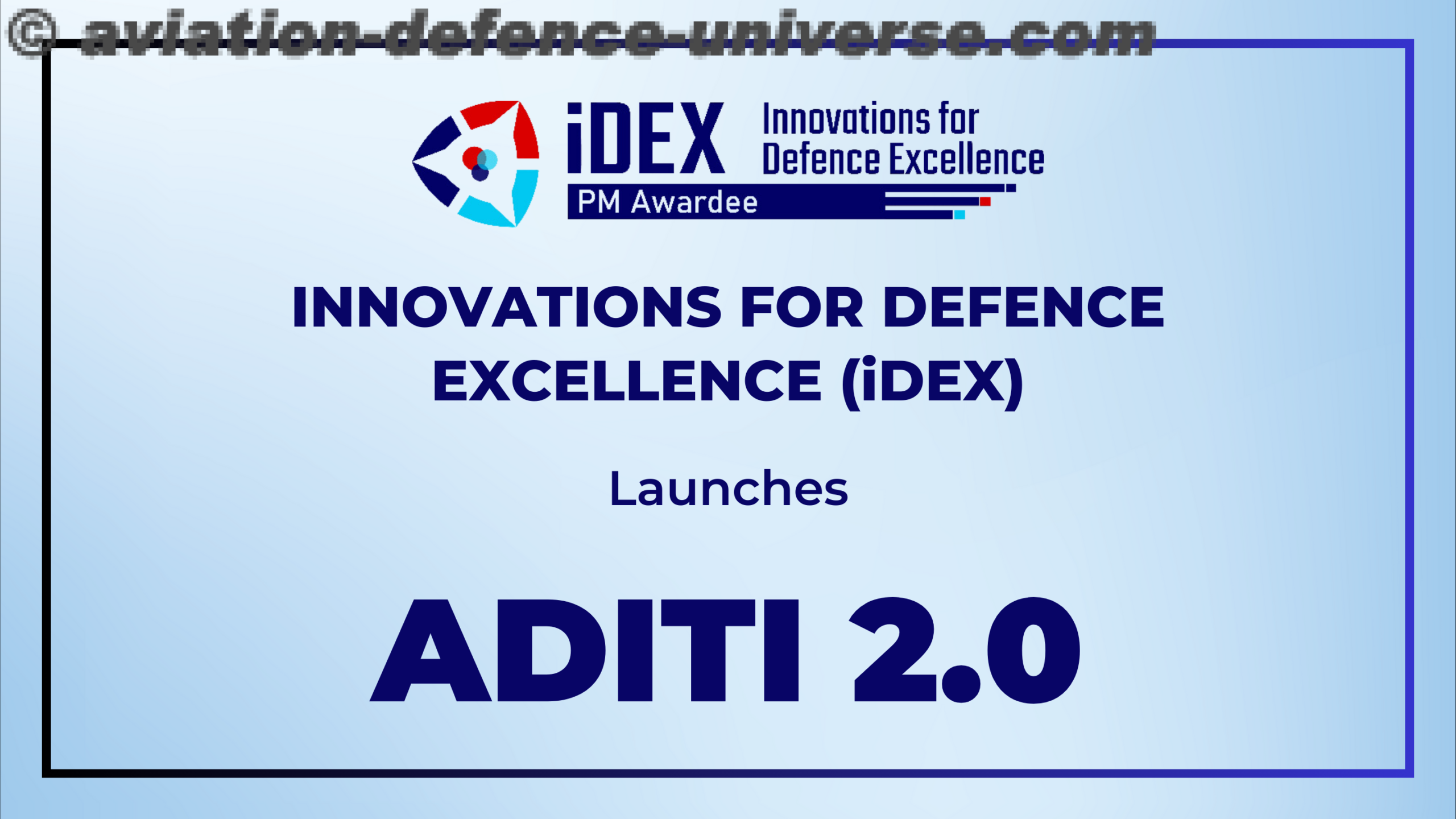 © aviation-defence-universe.com

iDEX Innovations for Defence Excellence

PM Awardee

INNOVATIONS FOR DEFENCE EXCELLENCE (iDEX)

Launches

ADITI 2.0